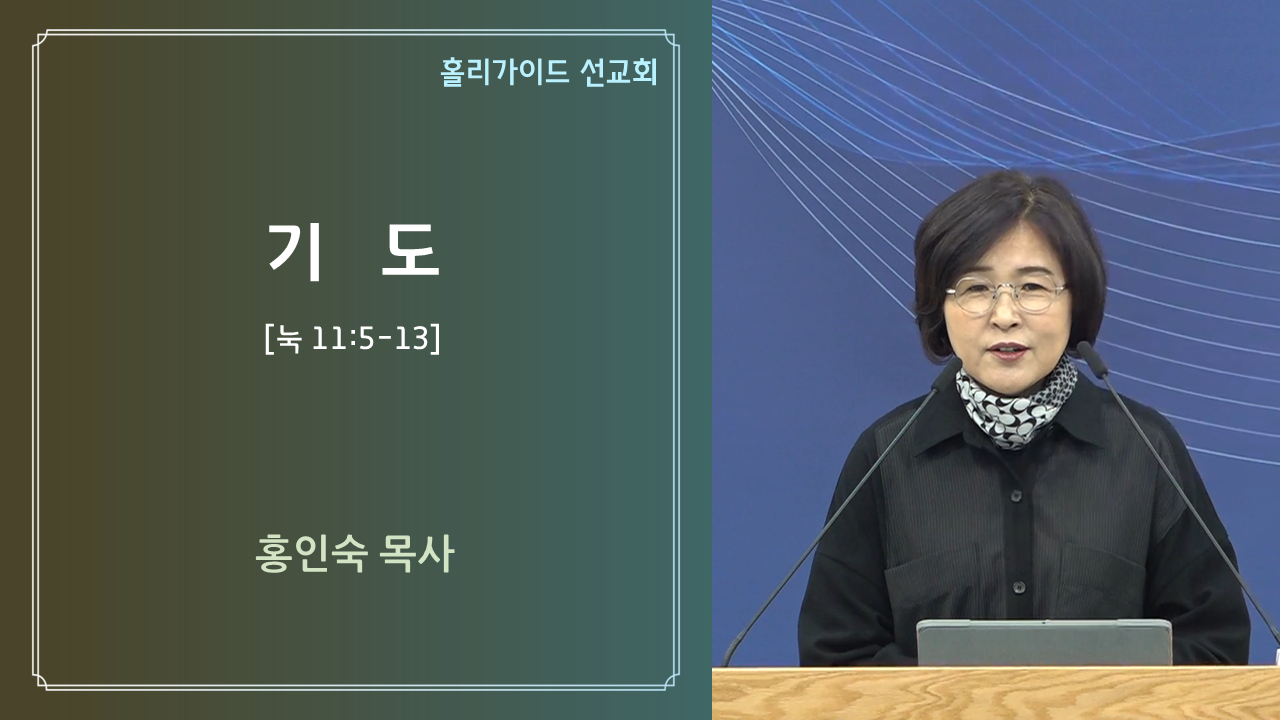 홀리가이드 선교회

기 도

[눅 11:5-13]

홍인숙 목사